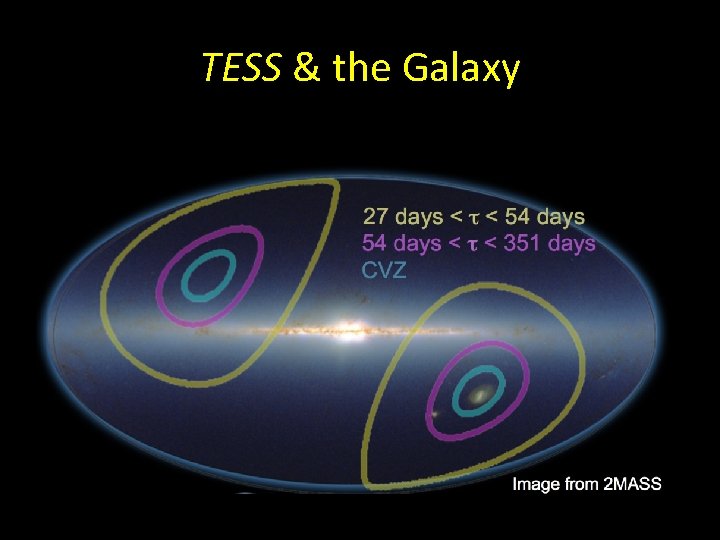 TESS & the Galaxy

27 days < $\tau$ < 54 days
54 days < $\tau$ < 351 days
CVZ

Image from 2MASS